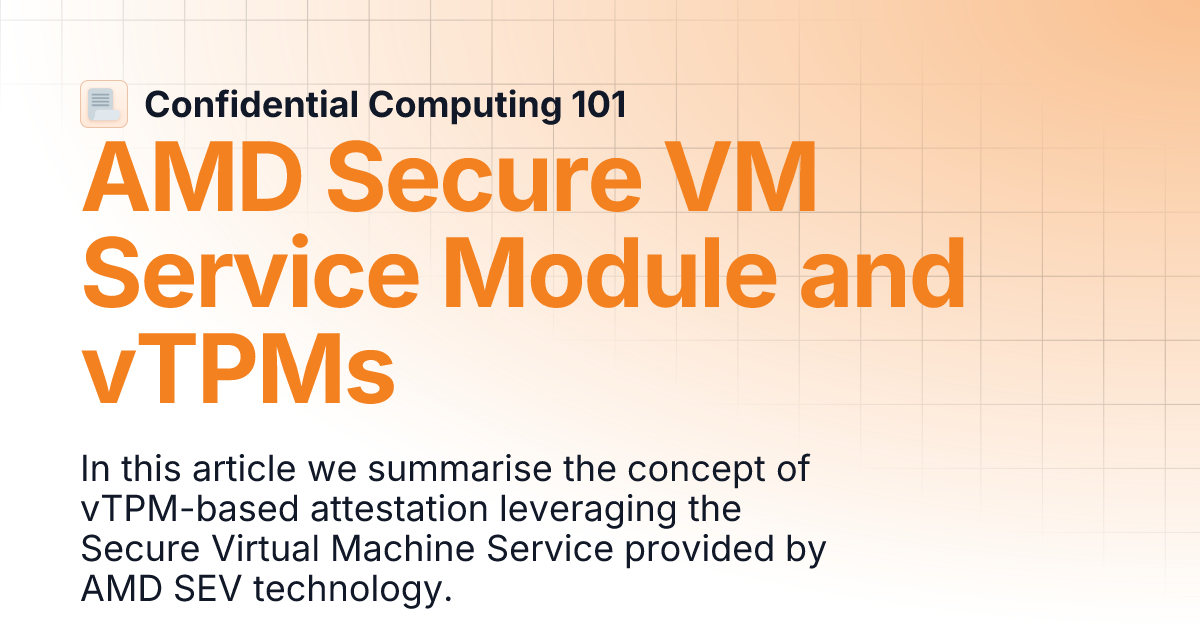 Confidential Computing 101

AMD Secure VM Service Module and vTPMs

In this article we summarise the concept of vTPM-based attestation leveraging the Secure Virtual Machine Service provided by AMD SEV technology.